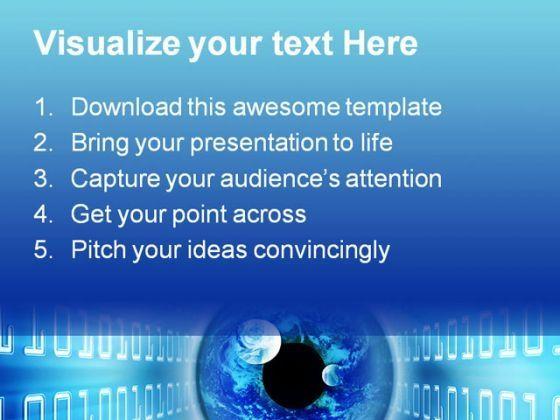 Visualize your text Here

1. Download this awesome template
2. Bring your presentation to life
3. Capture your audience's attention
4. Get your point across
5. Pitch your ideas convincingly